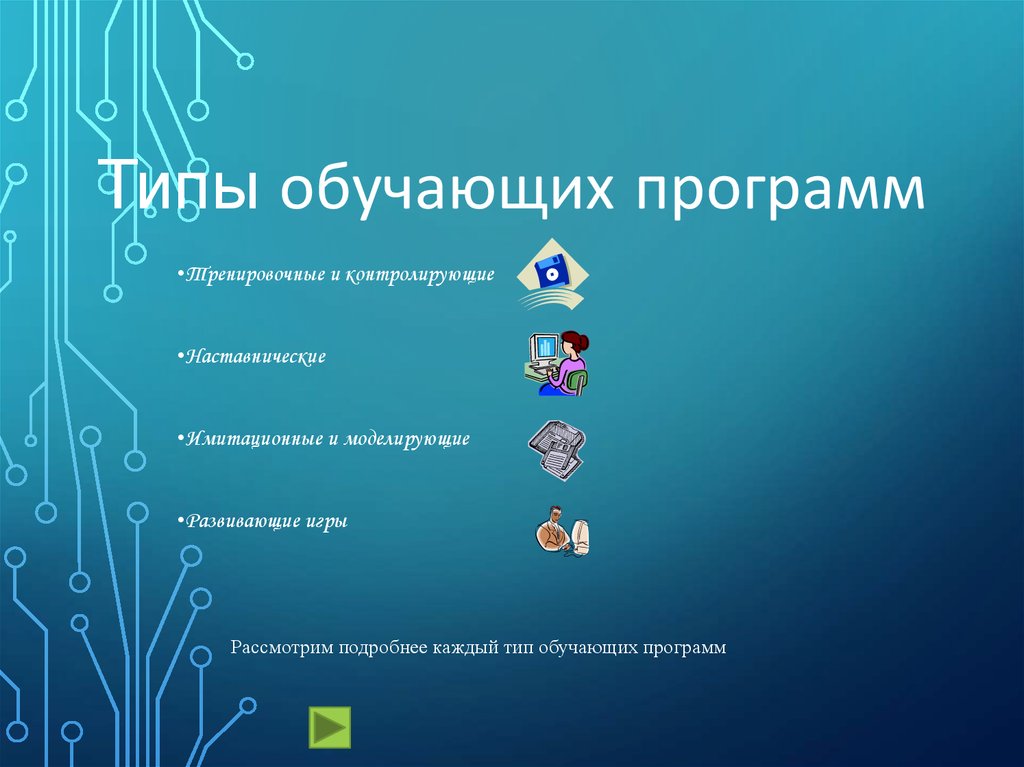 Типы обучающих программ

•Тренировочные и контролирующие

•Наставнические

•Имитационные и моделирующие

•Развивающие игры

Рассмотрим подробнее каждый тип обучающих программ